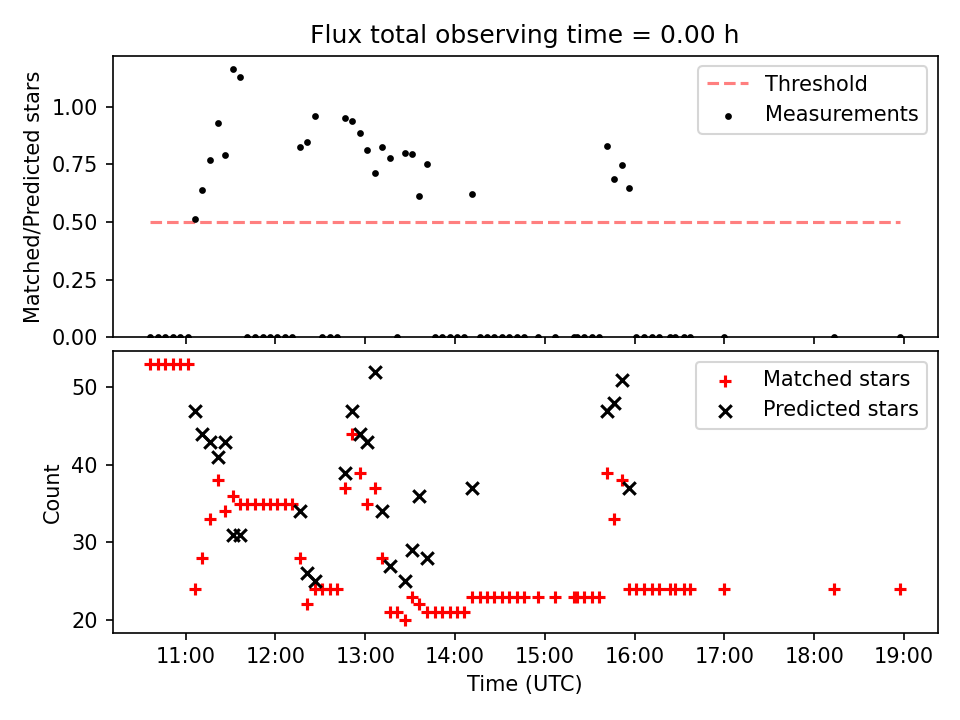 Flux total observing time = 0.00 h

Matched/Predicted stars

1.00
0.75
0.50
0.25
0.00

Threshold
Measurements

Count

50
40
30
20

Matched stars
Predicted stars

11:00
12:00
13:00
14:00
15:00
16:00
17:00
18:00
19:00

Time (UTC)